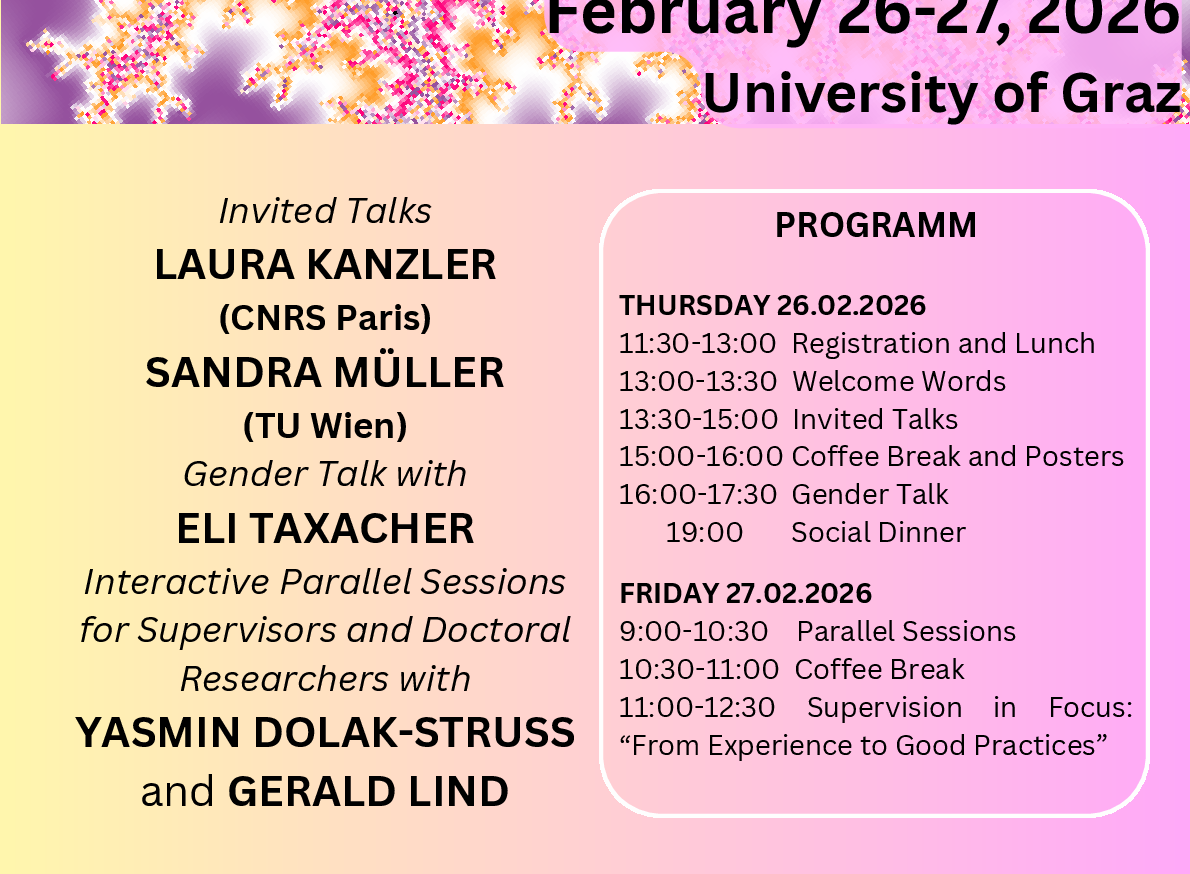 February 26-27, 2026
University of Graz

Invited Talks
LAURA KANZLER
(CNRS Paris)
SANDRA MÜLLER
(TU Wien)
Gender Talk with
ELI TAXACHER
Interactive Parallel Sessions for Supervisors and Doctoral Researchers with
YASMIN DOLAK-STRUSS
and GERALD LIND

PROGRAMM

THURSDAY 26.02.2026
11:30-13:00 Registration and Lunch
13:00-13:30 Welcome Words
13:30-15:00 Invited Talks
15:00-16:00 Coffee Break and Posters
16:00-17:30 Gender Talk
19:00 Social Dinner

FRIDAY 27.02.2026
9:00-10:30 Parallel Sessions
10:30-11:00 Coffee Break
11:00-12:30 Supervision in Focus: “From Experience to Good Practices”